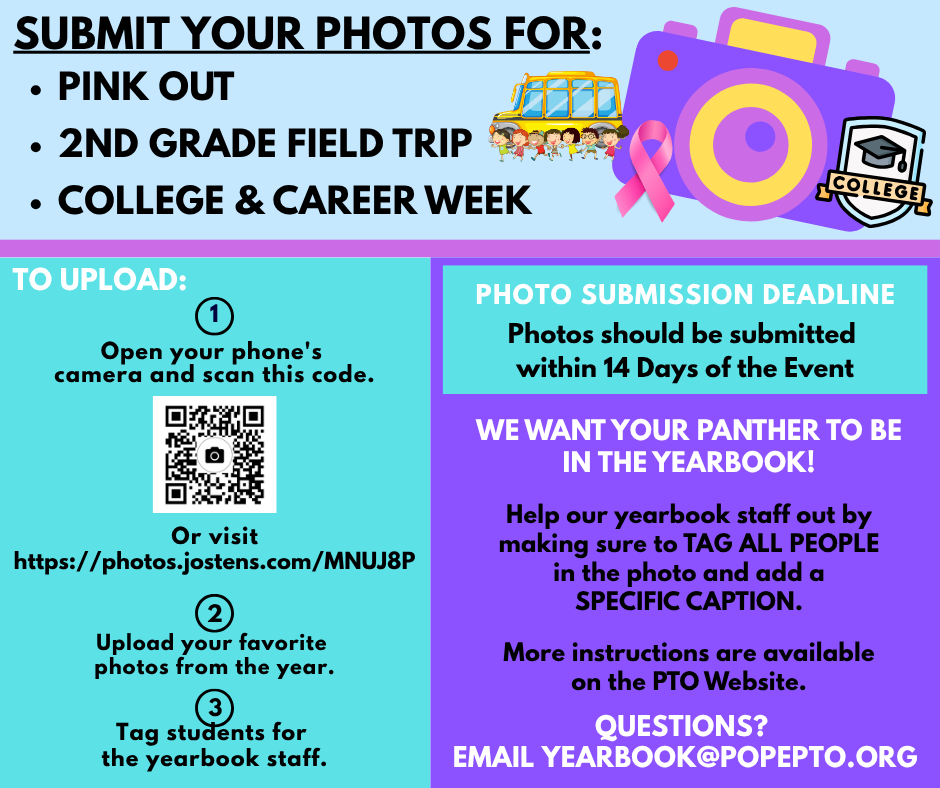 SUBMIT YOUR PHOTOS FOR:
• PINK OUT
• 2ND GRADE FIELD TRIP
• COLLEGE & CAREER WEEK

COLLEGE

TO UPLOAD:

1
Open your phone's camera and scan this code.

Or visit
https://photos.jostens.com/MNUJ8P

2
Upload your favorite photos from the year.

3
Tag students for the yearbook staff.

PHOTO SUBMISSION DEADLINE
Photos should be submitted within 14 Days of the Event

WE WANT YOUR PANTHER TO BE IN THE YEARBOOK!

Help our yearbook staff out by making sure to TAG ALL PEOPLE in the photo and add a SPECIFIC CAPTION.

More instructions are available on the PTO Website.

QUESTIONS?
EMAIL YEARBOOK@POPEPTO.ORG